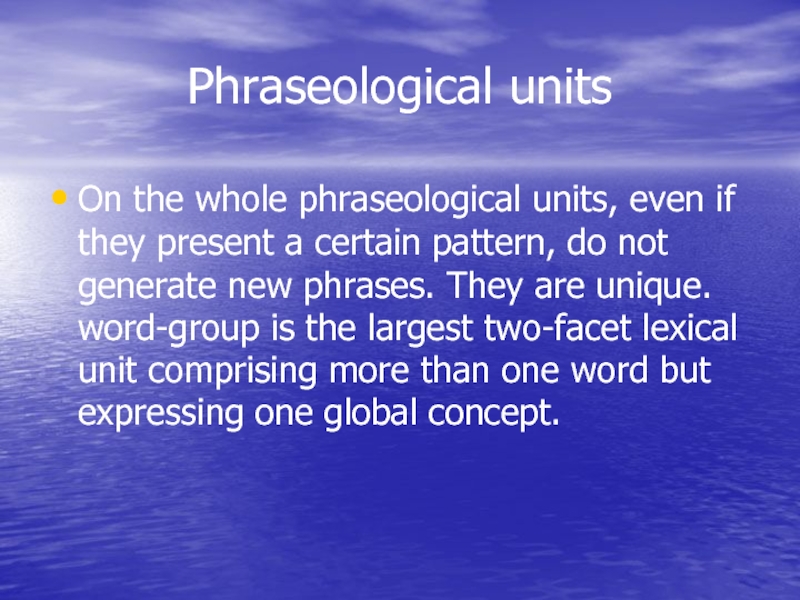 Phraseological units

• On the whole phraseological units, even if they present a certain pattern, do not generate new phrases. They are unique. word-group is the largest two-facet lexical unit comprising more than one word but expressing one global concept.